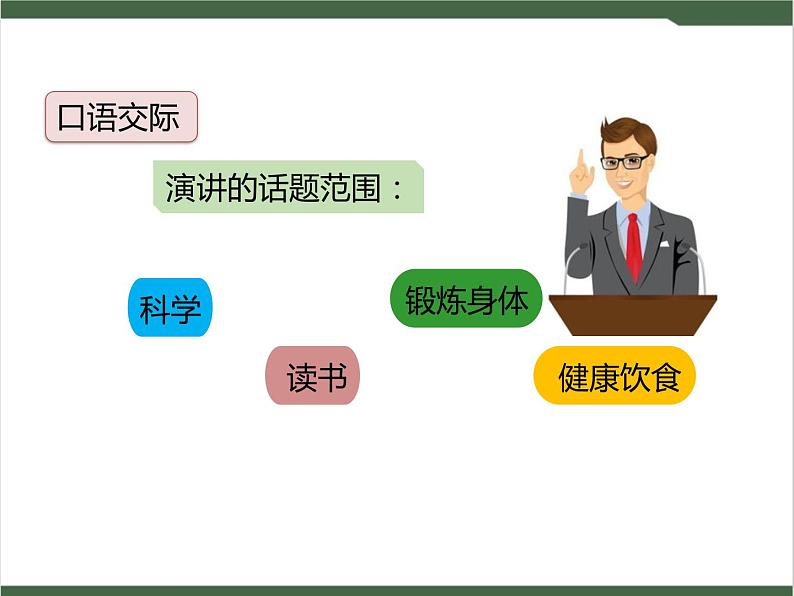 口语交际

演讲的话题范围：

科学

锻炼身体

读书

健康饮食